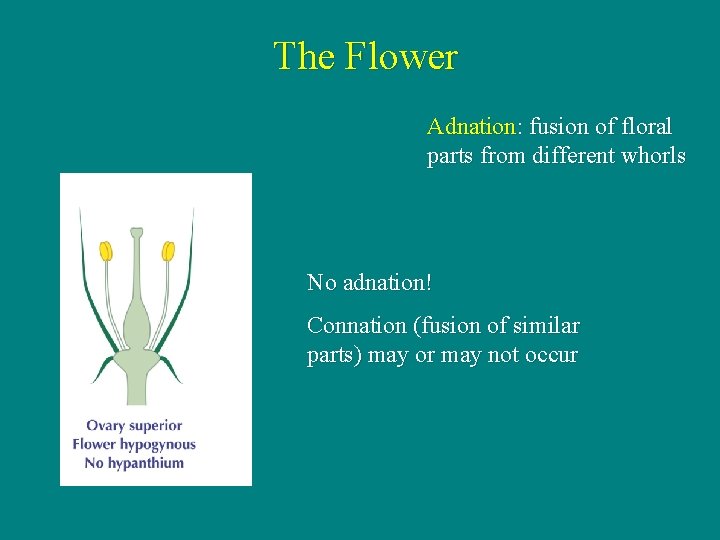 The Flower

Adnation: fusion of floral parts from different whorls

Ovary superior
Flower hypogynous
No hypanthium

No adnation!

Connation (fusion of similar parts) may or may not occur